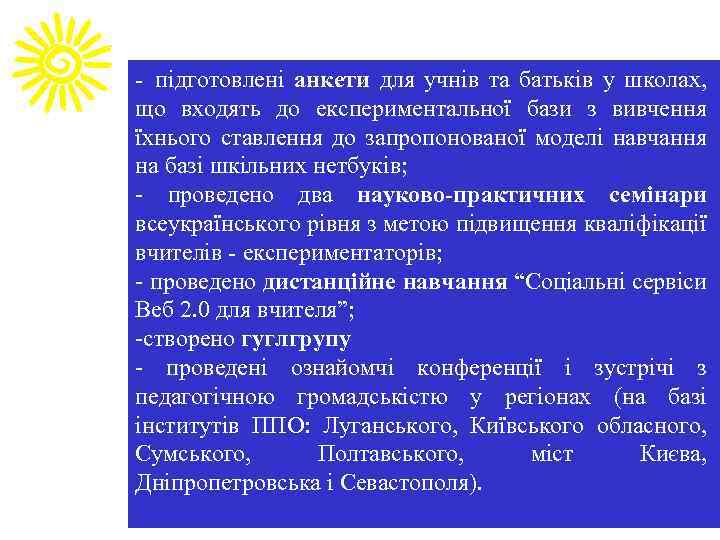 - підготовлені анкети для учнів та батьків у школах, що входять до експериментальної бази з вивчення їхнього ставлення до запропонованої моделі навчання на базі шкільних нетбуків;
- проведено два науково-практичних семінари всеукраїнського рівня з метою підвищення кваліфікації вчителів - експериментаторів;
- проведено дистанційне навчання “Соціальні сервіси Веб 2.0 для вчителя”;
-створено гуглгрупу
- проведені ознайомчі конференції і зустрічі з педагогічною громадськістю у регіонах (на базі інститутів ППО: Луганського, Київського обласного, Сумського, Полтавського, міст Києва, Дніпропетровська і Севастополя).